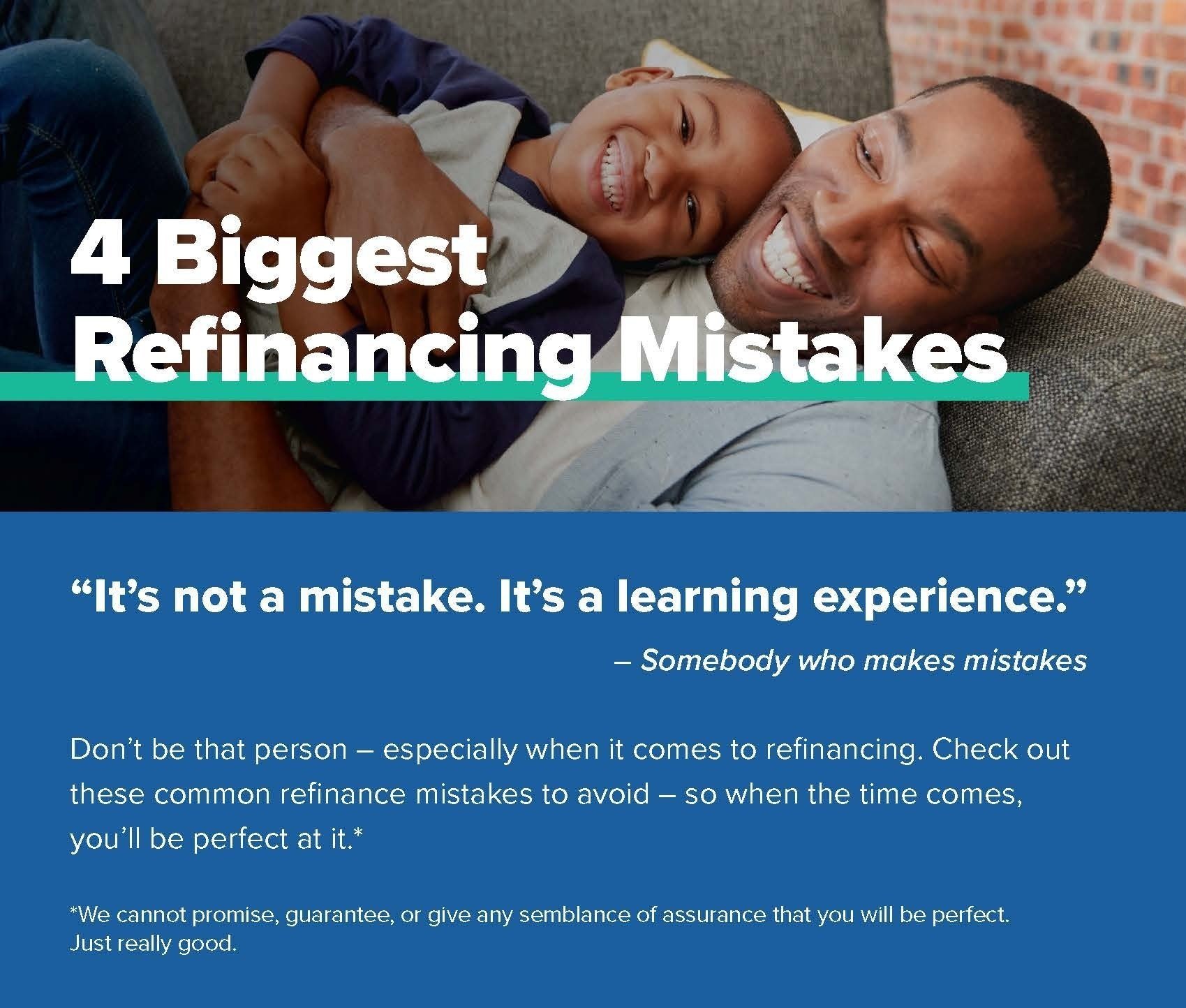 4 Biggest
Refinancing Mistakes

"It's not a mistake. It's a learning experience."

– Somebody who makes mistakes

Don't be that person – especially when it comes to refinancing. Check out these common refinance mistakes to avoid – so when the time comes, you'll be perfect at it.*

*We cannot promise, guarantee, or give any semblance of assurance that you will be perfect. Just really good.